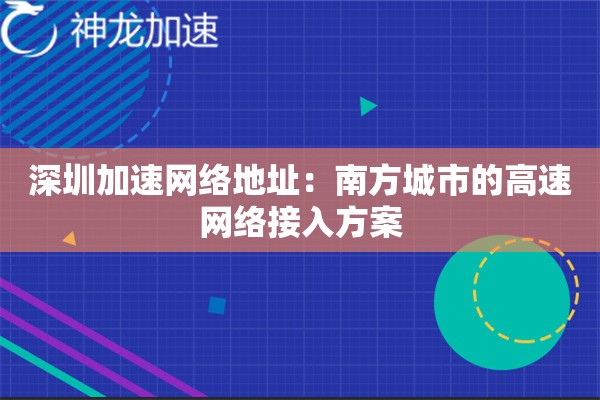 神龙加速

深圳加速网络地址：南方城市的高速网络接入方案